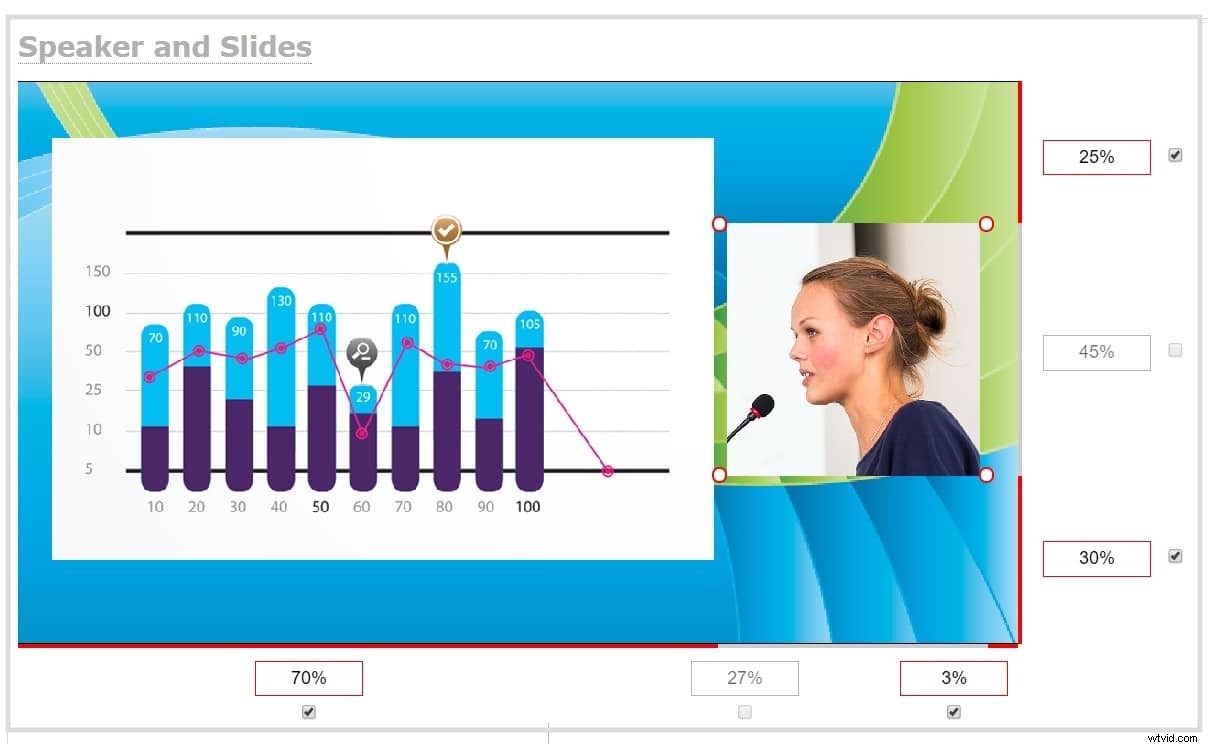 Speaker and Slides

150
100
50
25
10
5

70 110 90 130 110 29 110 155 70 105

10 20 30 40 50 60 70 80 90 100

25%

45%

30%

70%

27%

3%

wtvid.com